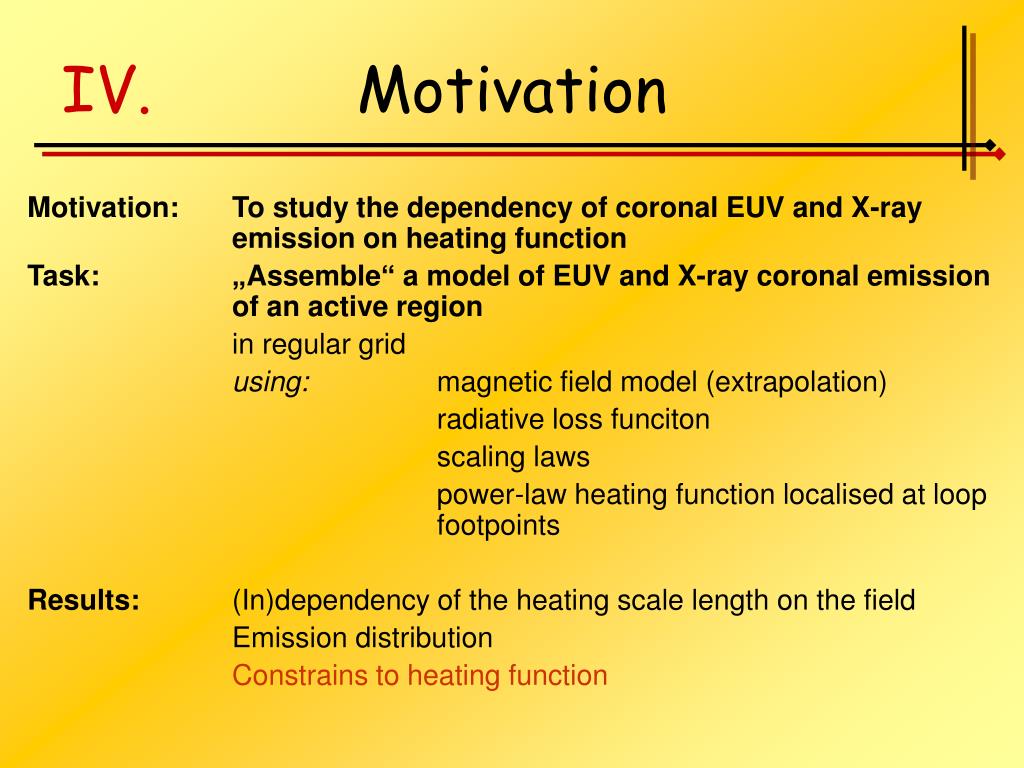 IV. Motivation

Motivation: To study the dependency of coronal EUV and X-ray emission on heating function

Task: „Assemble“ a model of EUV and X-ray coronal emission of an active region

in regular grid

using: magnetic field model (extrapolation)

radiative loss funciton

scaling laws

power-law heating function localised at loop footpoints

Results: (In)dependency of the heating scale length on the field

Emission distribution

Constrains to heating function